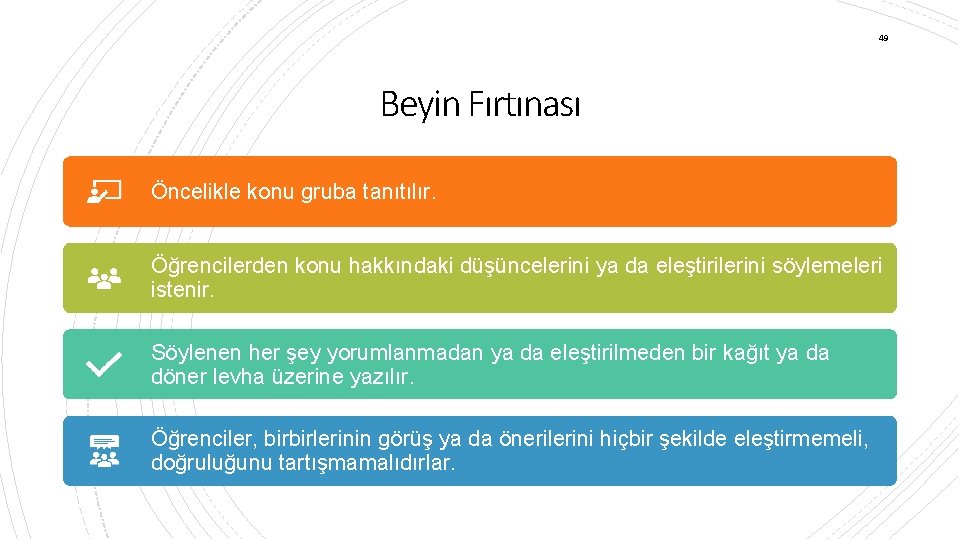 49

Beyin Fırtınası

Öncelikle konu gruba tanıtılır.

Öğrencilerden konu hakkındaki düşüncelerini ya da eleştirilerini söylemeleri istenir.

Söylenen her şey yorumlanmadan ya da eleştirilmeden bir kağıt ya da döner levha üzerine yazılır.

Öğrenciler, birbirlerinin görüş ya da önerilerini hiçbir şekilde eleştirmemeli, doğruluğunu tartışmamalıdırlar.